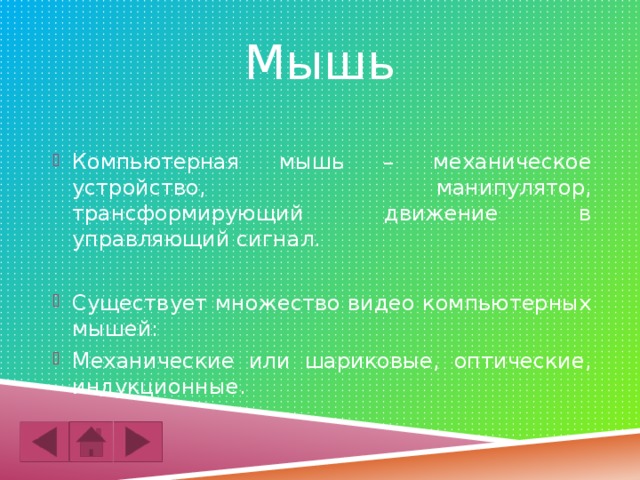 Мышь

Компьютерная мышь – механическое устройство, манипулятор, трансформирующий движение в управляющий сигнал.

Существует множество видео компьютерных мышей:

Механические или шариковые, оптические, индукционные.